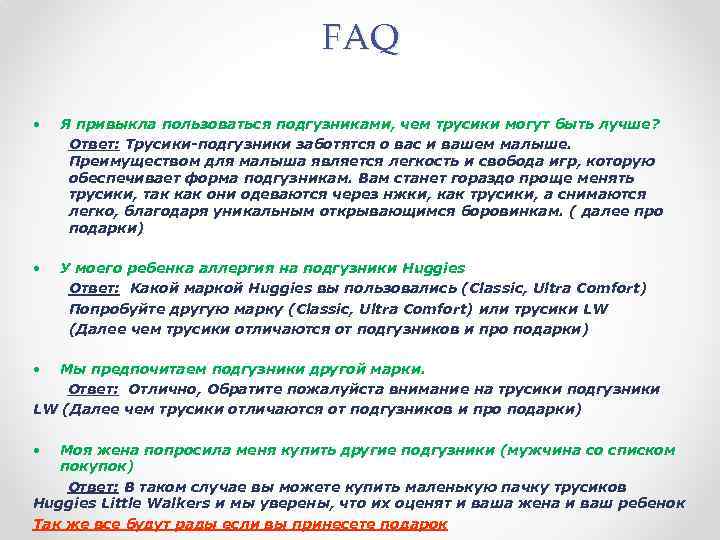 FAQ

• Я привыкла пользоваться подгузниками, чем трусики могут быть лучше?

Ответ: Трусики-подгузники заботятся о вас и вашем малыше. Преимуществом для малыша является легкость и свобода игр, которую обеспечивает форма подгузникам. Вам станет гораздо проще менять трусики, так как они одеваются через нжки, как трусики, а снимаются легко, благодаря уникальным открывающимся боровинкам. ( далее про подарки)

• У моего ребенка аллергия на подгузники Huggies

Ответ: Какой маркой Huggies вы пользовались (Classic, Ultra Comfort) Попробуйте другую марку (Classic, Ultra Comfort) или трусики LW (Далее чем трусики отличаются от подгузников и про подарки)

• Мы предпочитаем подгузники другой марки.

Ответ: Отлично, Обратите пожалуйста внимание на трусики подгузники LW (Далее чем трусики отличаются от подгузников и про подарки)

• Моя жена попросила меня купить другие подгузники (мужчина со списком покупок)

Ответ: В таком случае вы можете купить маленькую пачку трусиков Huggies Little Walkers и мы уверены, что их оценят и ваша жена и ваш ребенок

Так же все будут рады если вы принесете подарок